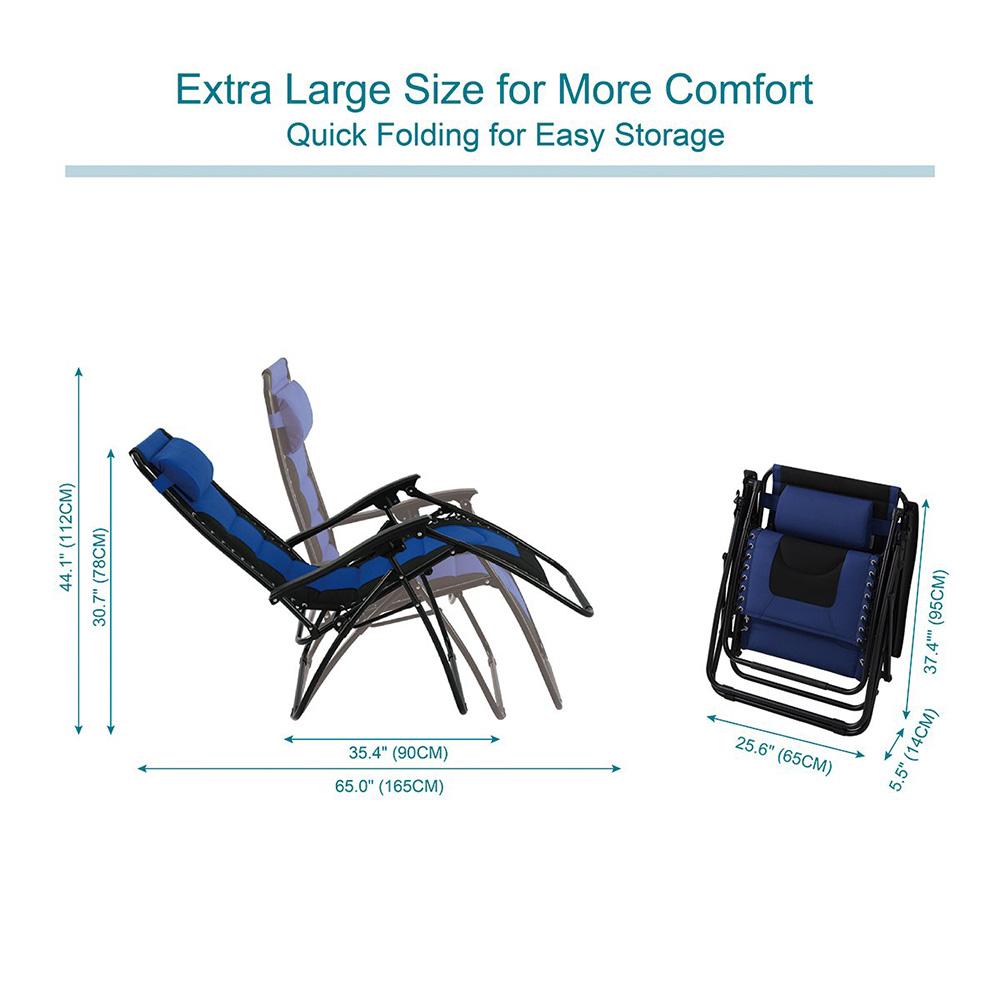 Extra Large Size for More Comfort
Quick Folding for Easy Storage

44.1" (112CM)

30.7" (78CM)

35.4" (90CM)

65.0" (165CM)

37.4"" (95CM)

25.6" (65CM)

5.5" (14CM)